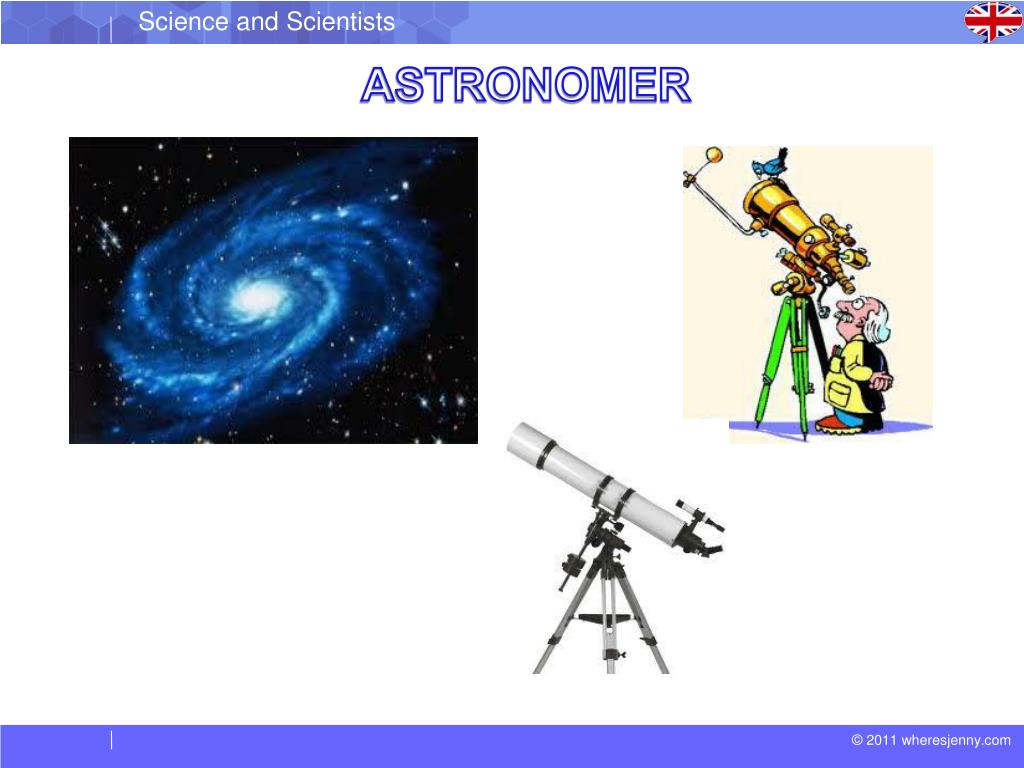 Science and Scientists

ASTRONOMER

© 2011 wheresjenny.com